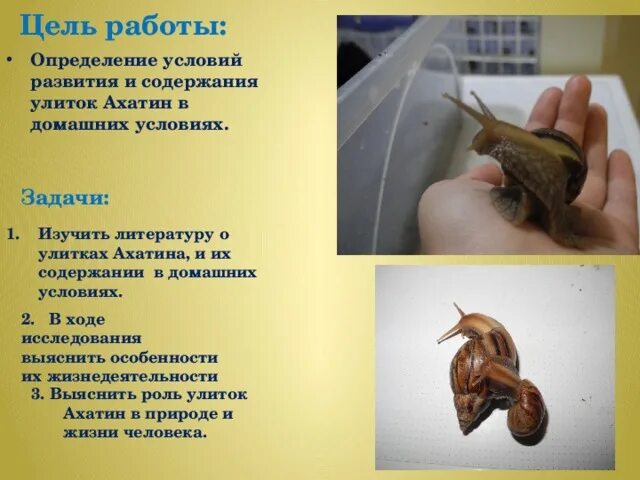 Цель работы:

• Определение условий развития и содержания улиток Ахатин в домашних условиях.

Задачи:

1. Изучить литературу о улитках Ахатина, и их содержании в домашних условиях.

2. В ходе исследования выяснить особенности их жизнедеятельности

3. Выяснить роль улиток Ахатин в природе и жизни человека.